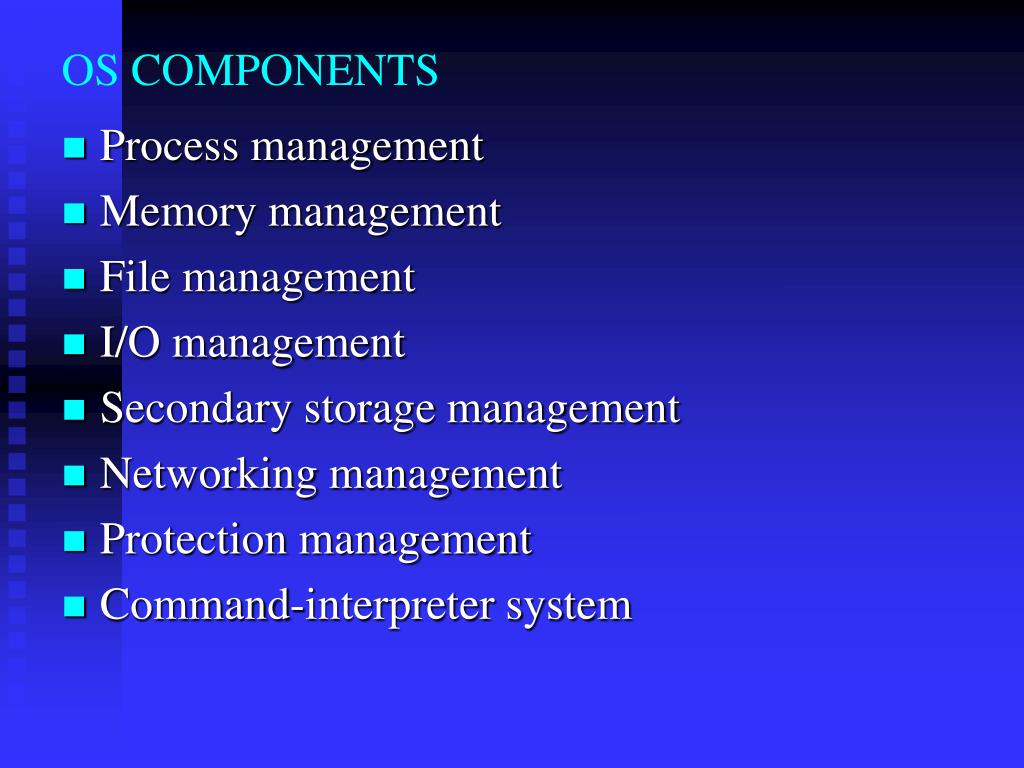 OS COMPONENTS

- Process management
- Memory management
- File management
- I/O management
- Secondary storage management
- Networking management
- Protection management
- Command-interpreter system